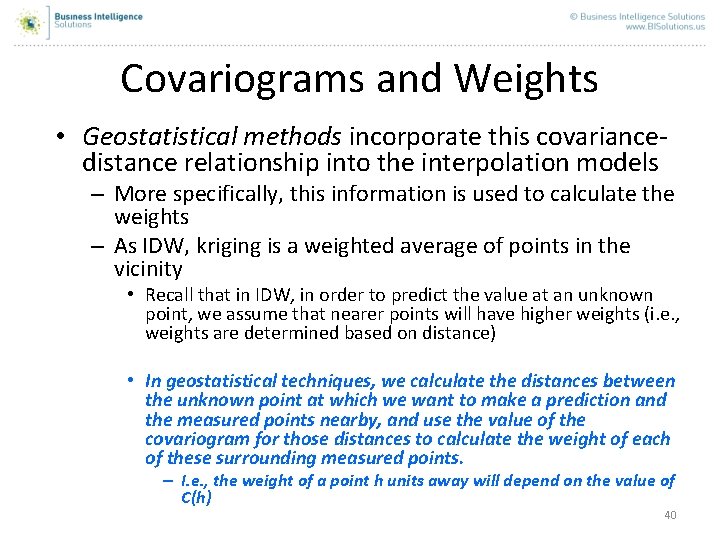 Business Intelligence Solutions

© Business Intelligence Solutions
www.BISolutions.us

Covariograms and Weights

• Geostatistical methods incorporate this covariance-distance relationship into the interpolation models
– More specifically, this information is used to calculate the weights
– As IDW, kriging is a weighted average of points in the vicinity
• Recall that in IDW, in order to predict the value at an unknown point, we assume that nearer points will have higher weights (i.e., weights are determined based on distance)

• In geostatistical techniques, we calculate the distances between the unknown point at which we want to make a prediction and the measured points nearby, and use the value of the covariogram for those distances to calculate the weight of each of these surrounding measured points.
– I.e., the weight of a point h units away will depend on the value of C(h)

40